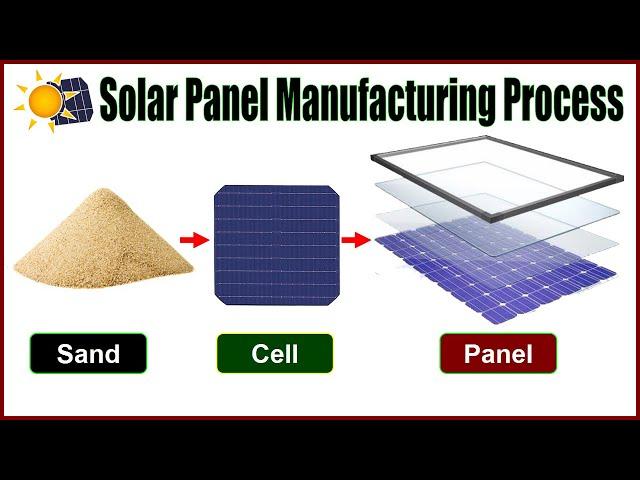 Solar Panel Manufacturing Process

Sand

Cell

Panel